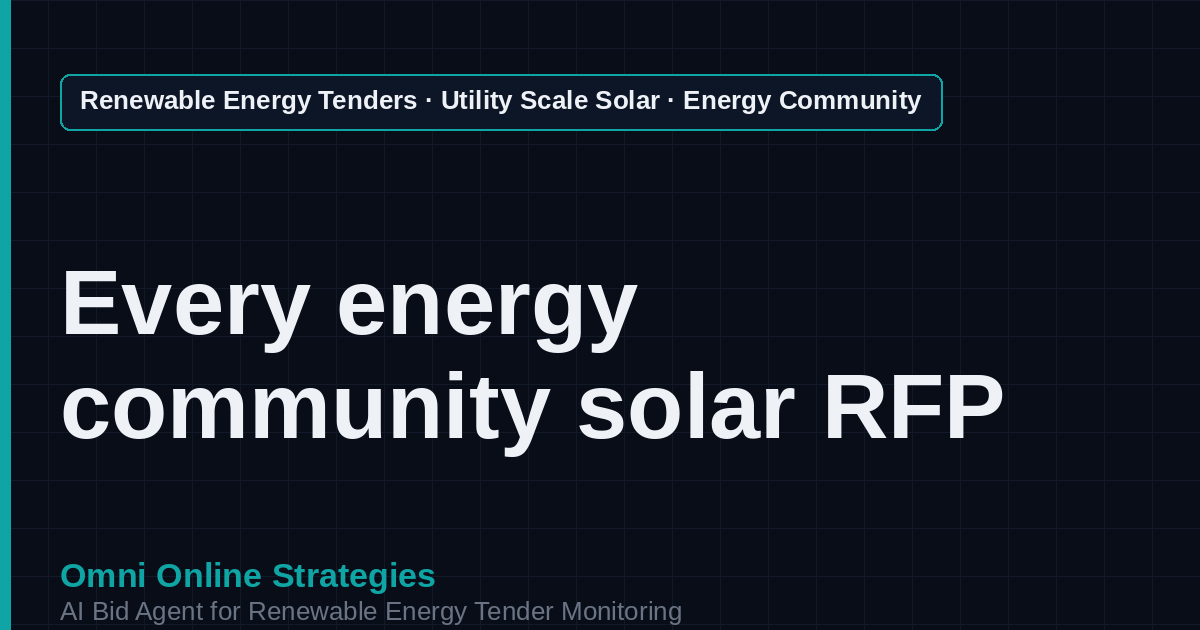 Renewable Energy Tenders · Utility Scale Solar · Energy Community

Every energy community solar RFP

Omni Online Strategies
AI Bid Agent for Renewable Energy Tender Monitoring